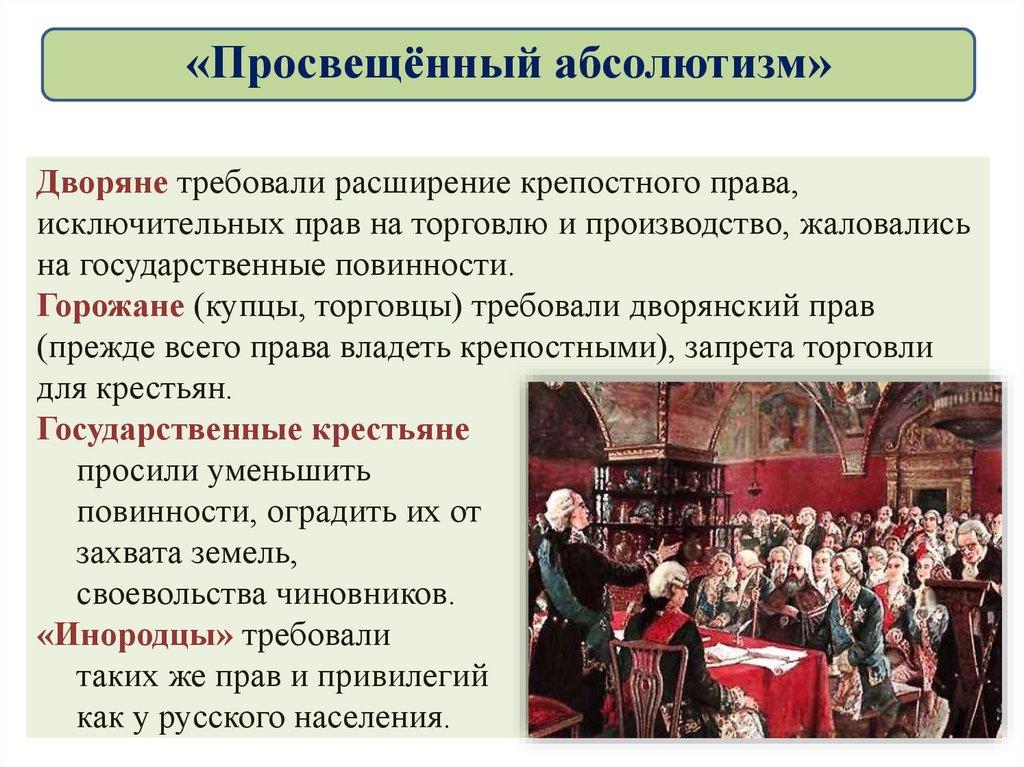 «Просвещённый абсолютизм»

Дворяне требовали расширение крепостного права, исключительных прав на торговлю и производство, жаловались на государственные повинности.

Горожане (купцы, торговцы) требовали дворянский прав (прежде всего права владеть крепостными), запрета торговли для крестьян.

Государственные крестьяне просили уменьшить повинности, оградить их от захвата земель, своевольства чиновников.

«Инородцы» требовали таких же прав и привилегий как у русского населения.